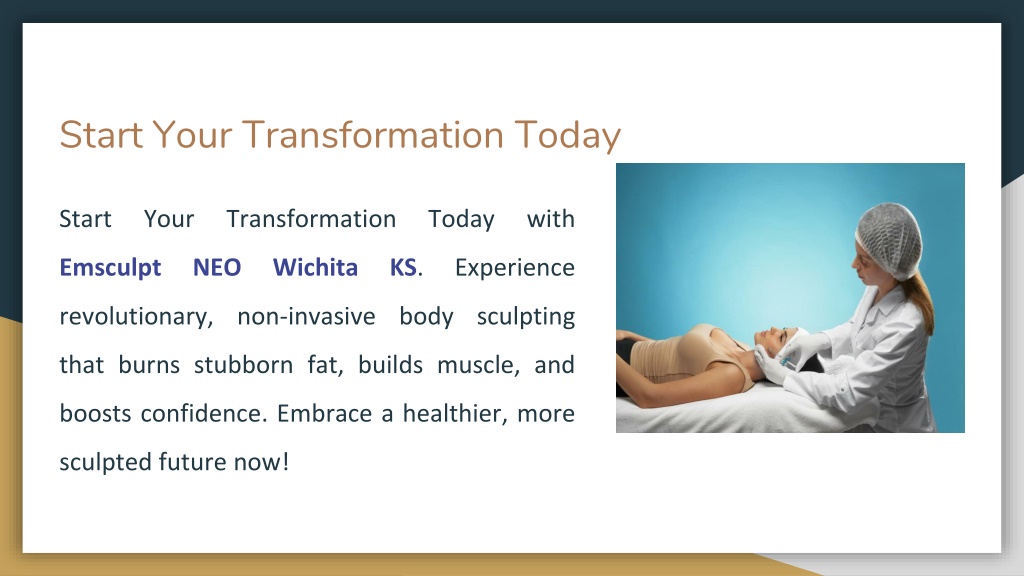 Start Your Transformation Today

Start Your Transformation Today with Emsculpt NEO Wichita KS. Experience revolutionary, non-invasive body sculpting that burns stubborn fat, builds muscle, and boosts confidence. Embrace a healthier, more sculpted future now!